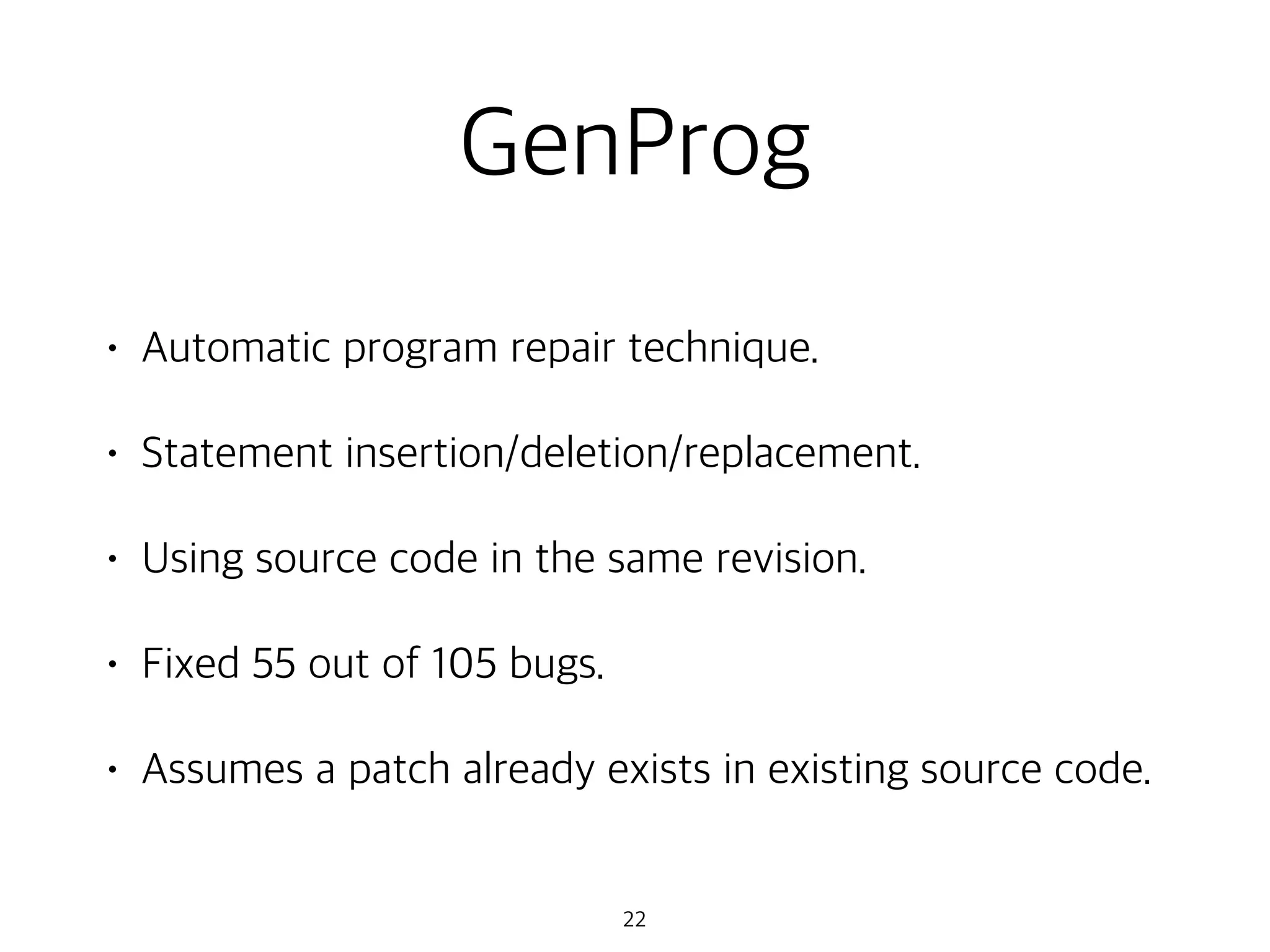 GenProg

• Automatic program repair technique.

• Statement insertion/deletion/replacement.

• Using source code in the same revision.

• Fixed 55 out of 105 bugs.

• Assumes a patch already exists in existing source code.

22